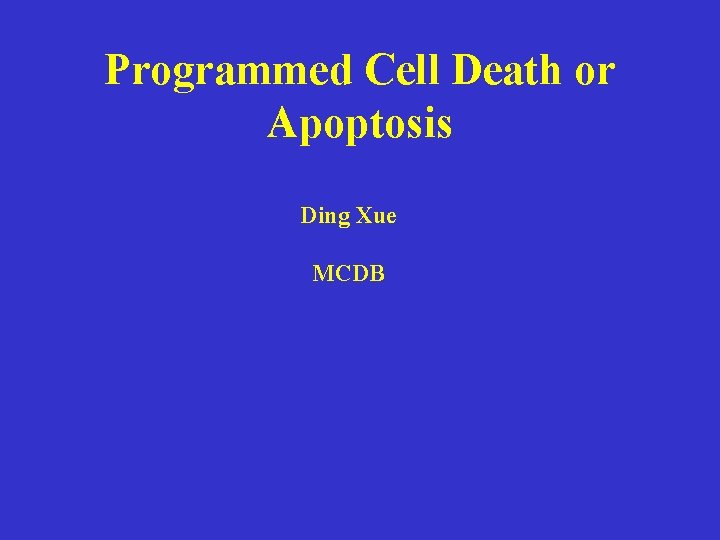 Programmed Cell Death or Apoptosis

Ding Xue

MCDB